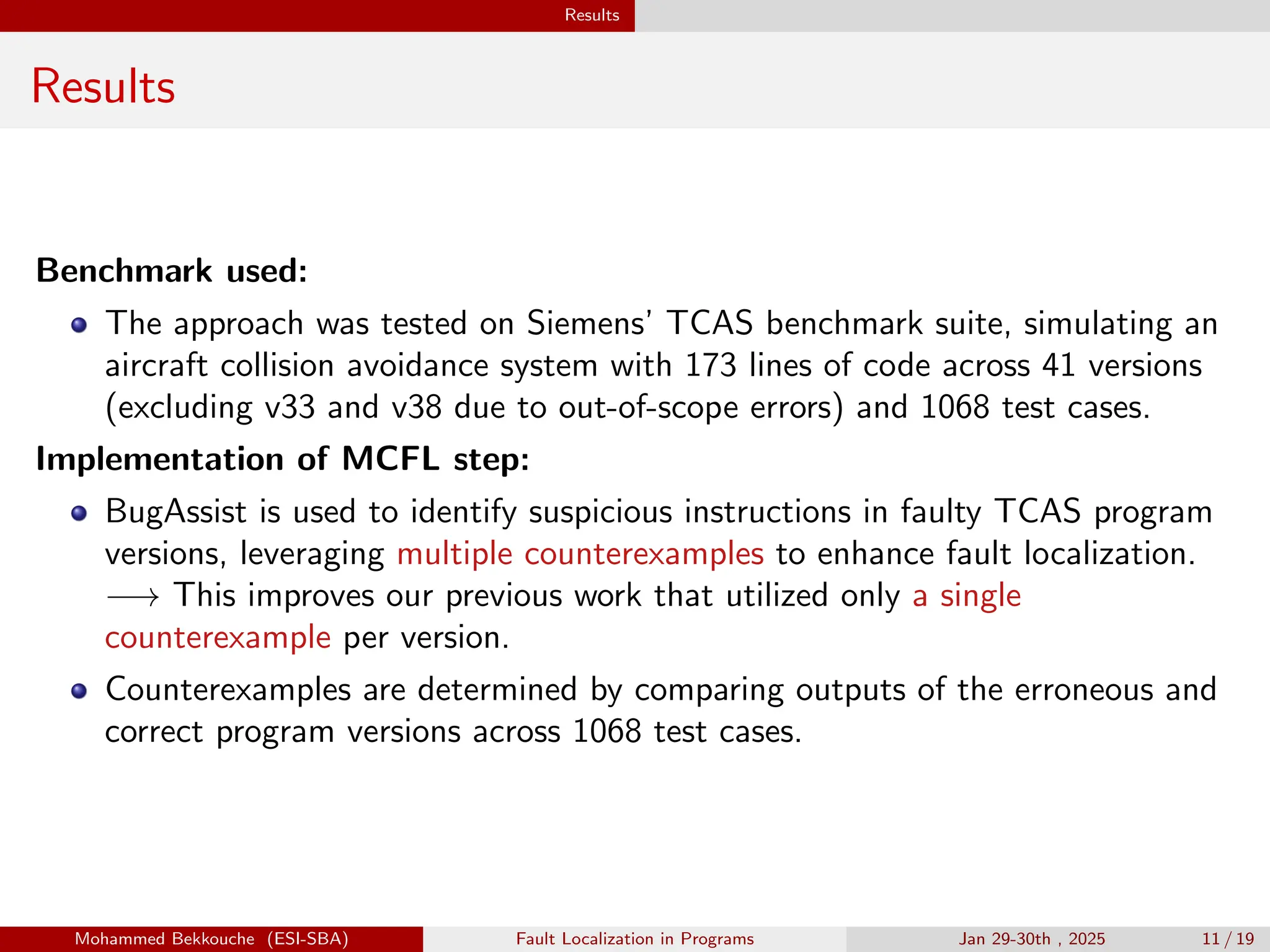 Results

Results

**Benchmark used:**

- The approach was tested on Siemens' TCAS benchmark suite, simulating an aircraft collision avoidance system with 173 lines of code across 41 versions (excluding v33 and v38 due to out-of-scope errors) and 1068 test cases.

**Implementation of MCFL step:**

- BugAssist is used to identify suspicious instructions in faulty TCAS program versions, leveraging multiple counterexamples to enhance fault localization. $\longrightarrow$ This improves our previous work that utilized only a single counterexample per version.
- Counterexamples are determined by comparing outputs of the erroneous and correct program versions across 1068 test cases.

Mohammed Bekkouche (ESI-SBA) Fault Localization in Programs Jan 29-30th , 2025 11 / 19